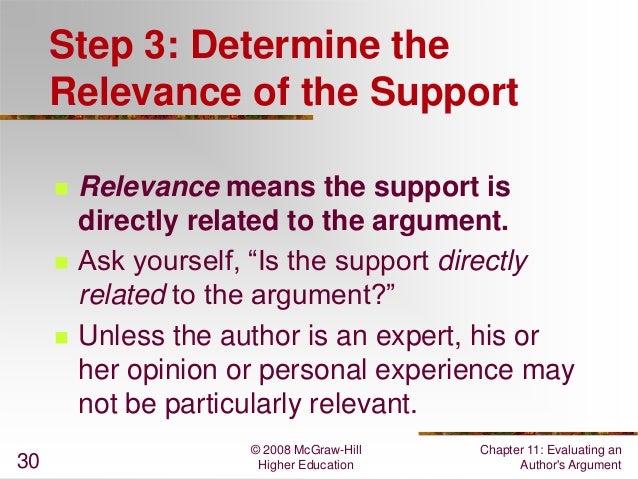 Step 3: Determine the Relevance of the Support

Relevance means the support is directly related to the argument.

Ask yourself, “Is the support directly related to the argument?”

Unless the author is an expert, his or her opinion or personal experience may not be particularly relevant.

30

© 2008 McGraw-Hill Higher Education

Chapter 11: Evaluating an Author's Argument